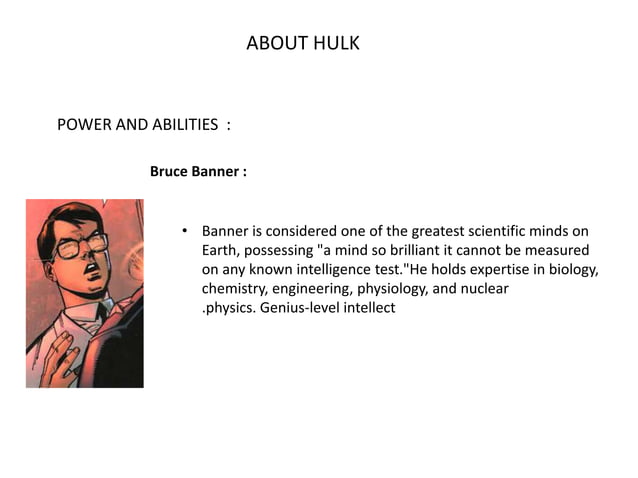 ABOUT HULK

POWER AND ABILITIES :

Bruce Banner :

• Banner is considered one of the greatest scientific minds on Earth, possessing "a mind so brilliant it cannot be measured on any known intelligence test."He holds expertise in biology, chemistry, engineering, physiology, and nuclear .physics. Genius-level intellect